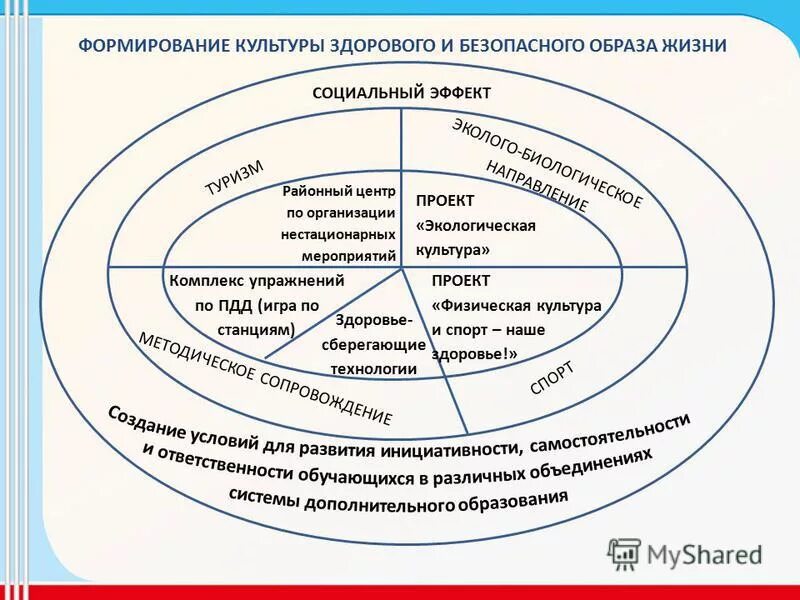 ФОРМИРОВАНИЕ КУЛЬТУРЫ ЗДОРОВОГО И БЕЗОПАСНОГО ОБРАЗА ЖИЗНИ

СОЦИАЛЬНЫЙ ЭФФЕКТ

ТУРИЗМ

ЭКОЛОГО-БИОЛОГИЧЕСКОЕ НАПРАВЛЕНИЕ

Районный центр по организации нестационарных мероприятий

ПРОЕКТ «Экологическая культура»

Комплекс упражнений по ПДД (игра по станциям)

Здоровье-сберегающие технологии

ПРОЕКТ «Физическая культура и спорт – наше здоровье!»

МЕТОДИЧЕСКОЕ СОПРОВОЖДЕНИЕ

СПОРТ

Создание условий для развития инициативности, самостоятельности и ответственности обучающихся в различных объединениях системы дополнительного образования

MyShared